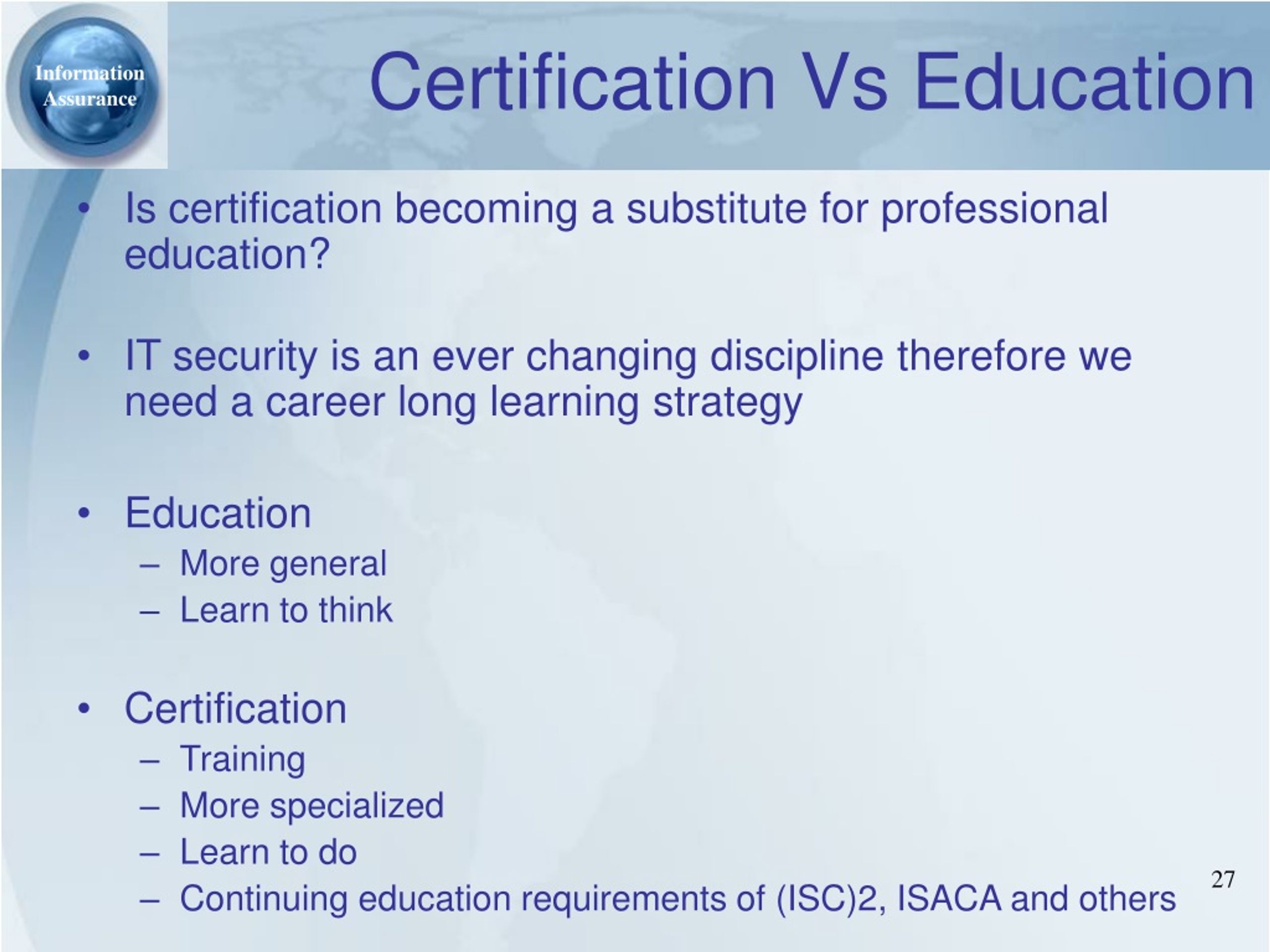 Information Assurance

Certification Vs Education

• Is certification becoming a substitute for professional education?

• IT security is an ever changing discipline therefore we need a career long learning strategy

• Education
– More general
– Learn to think

• Certification
– Training
– More specialized
– Learn to do
– Continuing education requirements of (ISC)2, ISACA and others

27